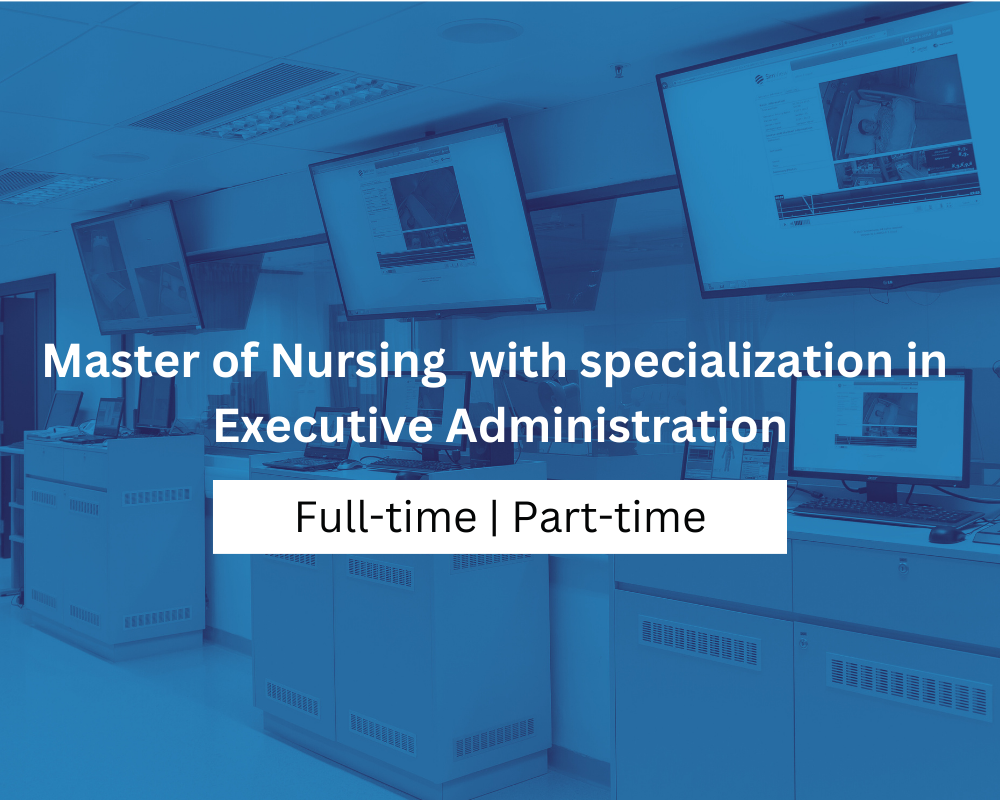 Master of Nursing  with specialization in Executive Administration

Full-time | Part-time